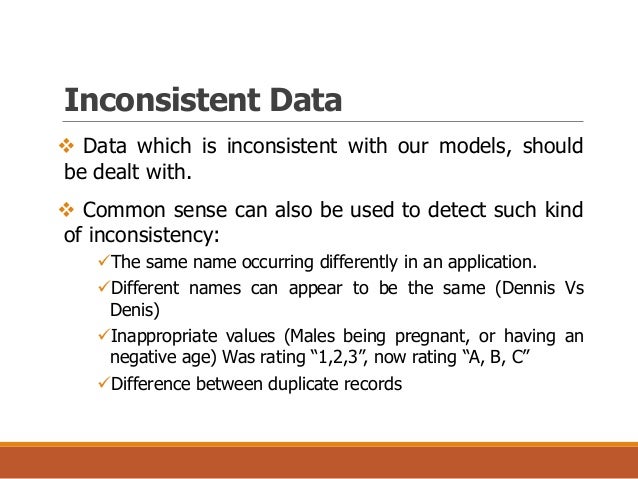 Inconsistent Data

❖ Data which is inconsistent with our models, should be dealt with.

❖ Common sense can also be used to detect such kind of inconsistency:

✓The same name occurring differently in an application.

✓Different names can appear to be the same (Dennis Vs Denis)

✓Inappropriate values (Males being pregnant, or having an negative age) Was rating “1,2,3”, now rating “A, B, C”

✓Difference between duplicate records